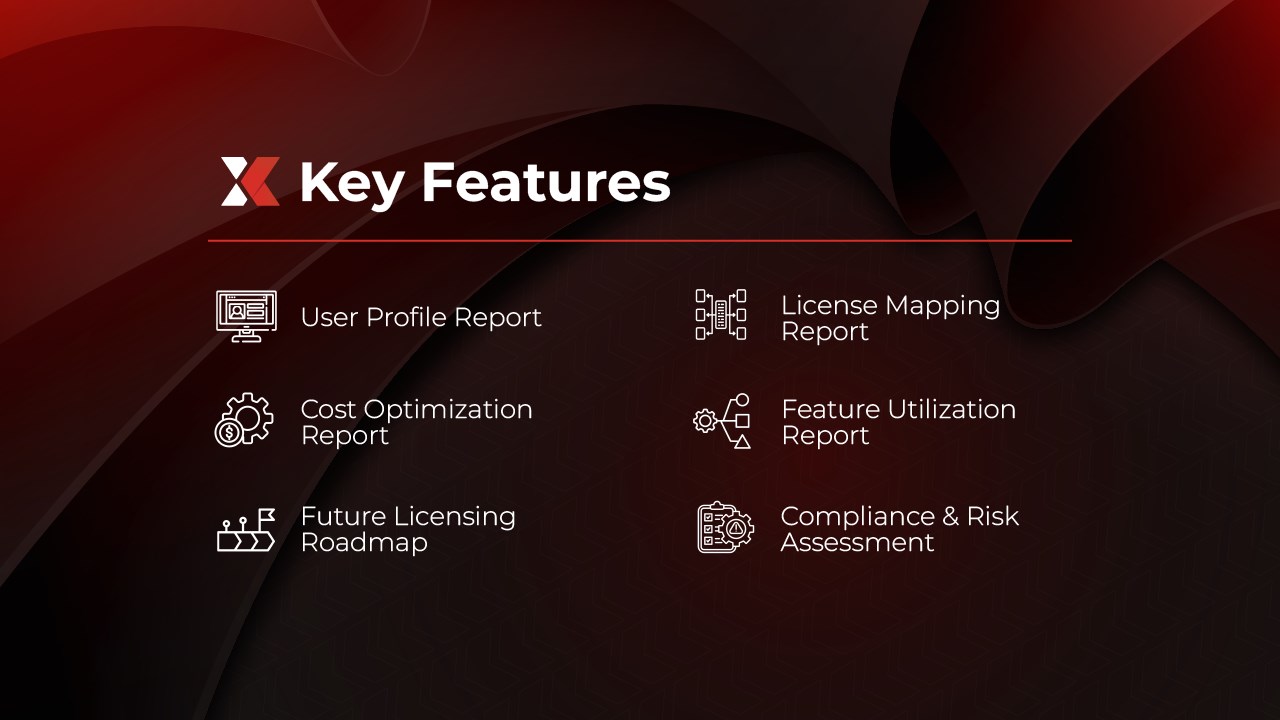 Key Features

User Profile Report

Cost Optimization Report

Future Licensing Roadmap

License Mapping Report

Feature Utilization Report

Compliance & Risk Assessment